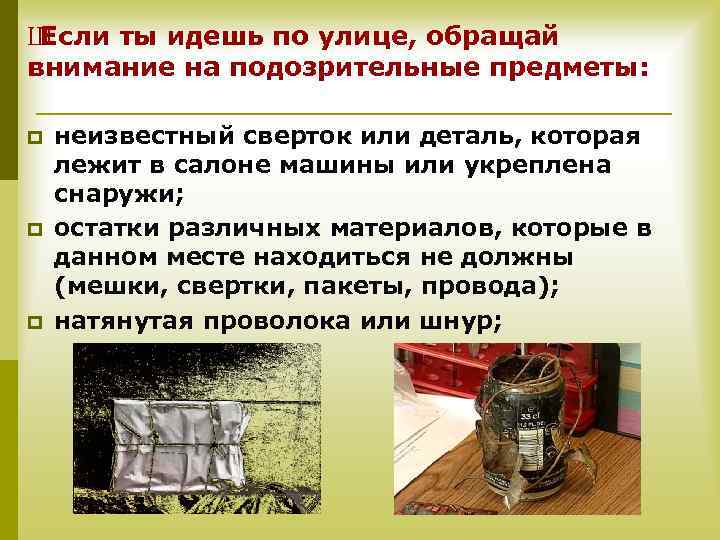 Если ты идешь по улице, обращай внимание на подозрительные предметы:

неизвестный сверток или деталь, которая лежит в салоне машины или укреплена снаружи;

остатки различных материалов, которые в данном месте находиться не должны (мешки, свертки, пакеты, провода);

натянутая проволока или шнур;

33 cl